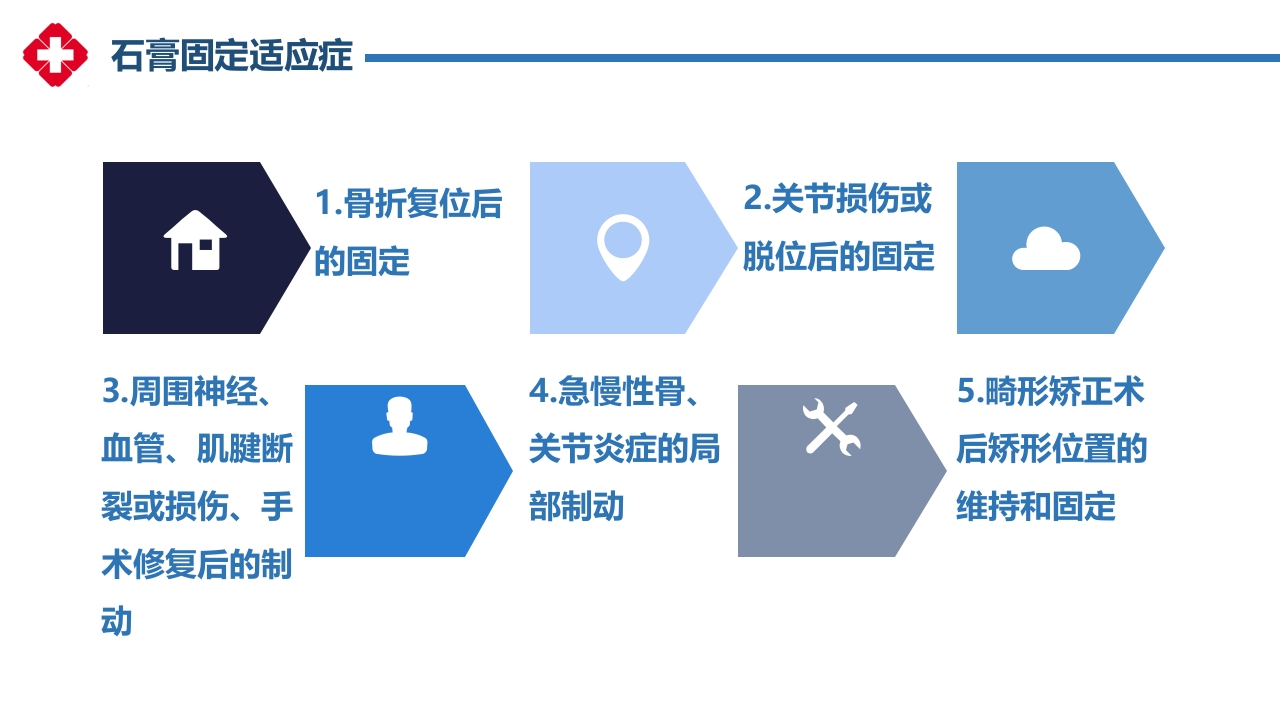 石膏固定适应症

1.骨折复位后的固定

2.关节损伤或脱位后的固定

3.周围神经、血管、肌腱断裂或损伤、手术修复后的制动

4.急慢性骨、关节炎症的局部制动

5.畸形矫正术后矫形位置的维持和固定